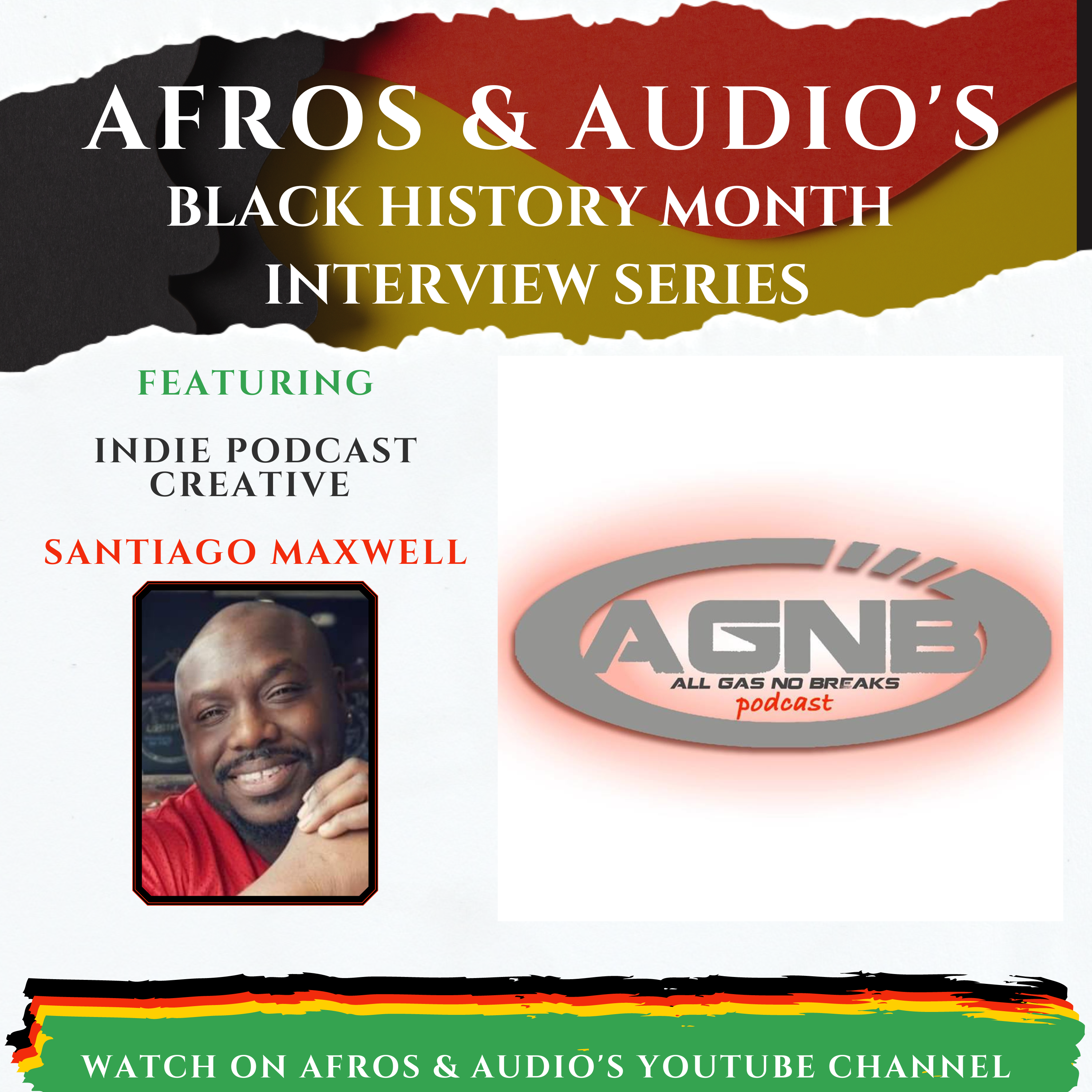 AFROS & AUDIO'S
BLACK HISTORY MONTH
INTERVIEW SERIES

FEATURING

INDIE PODCAST CREATIVE

SANTIAGO MAXWELL

AGNB
ALL GAS NO BREAKS
podcast

WATCH ON AFROS & AUDIO'S YOUTUBE CHANNEL